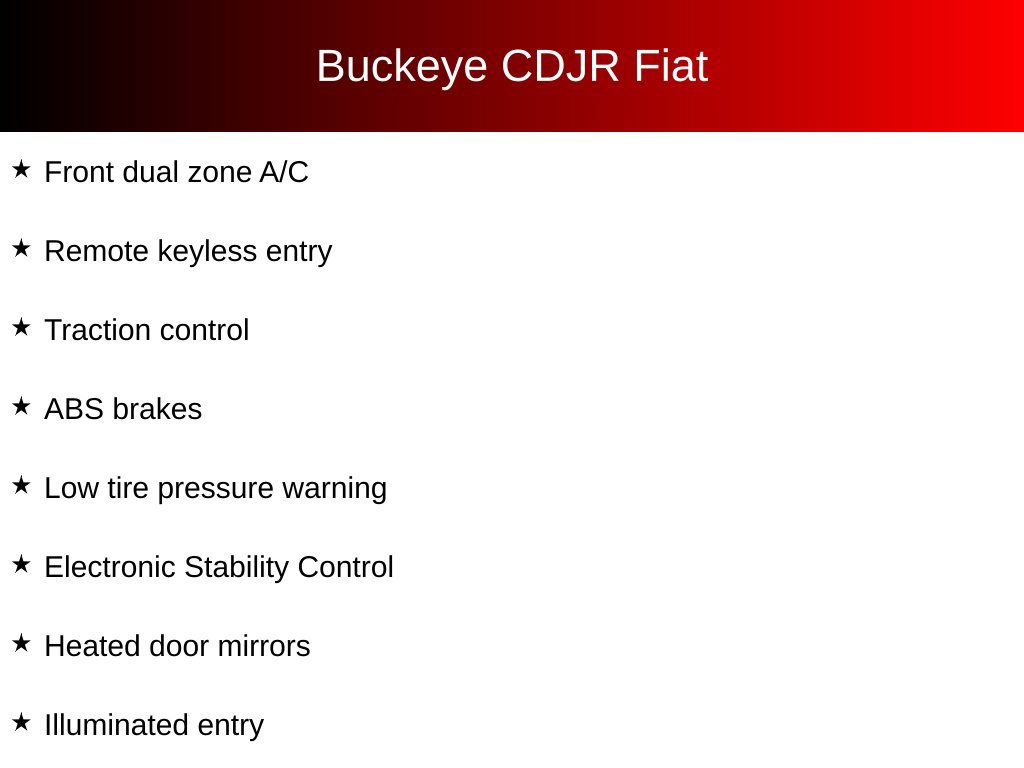 Buckeye CDJR Fiat

★ Front dual zone A/C

★ Remote keyless entry

★ Traction control

★ ABS brakes

★ Low tire pressure warning

★ Electronic Stability Control

★ Heated door mirrors

★ Illuminated entry